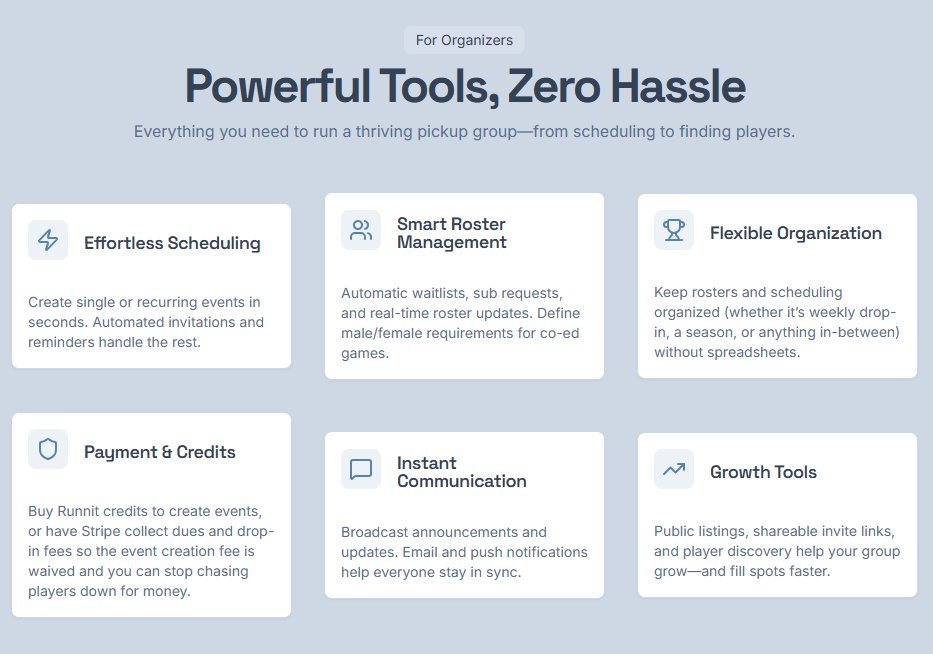 For Organizers

Powerful Tools, Zero Hassle

Everything you need to run a thriving pickup group—from scheduling to finding players.

Effortless Scheduling

Create single or recurring events in seconds. Automated invitations and reminders handle the rest.

Smart Roster Management

Automatic waitlists, sub requests, and real-time roster updates. Define male/female requirements for co-ed games.

Flexible Organization

Keep rosters and scheduling organized (whether it's weekly drop-in, a season, or anything in-between) without spreadsheets.

Payment & Credits

Buy Runnit credits to create events, or have Stripe collect dues and drop-in fees so the event creation fee is waived and you can stop chasing players down for money.

Instant Communication

Broadcast announcements and updates. Email and push notifications help everyone stay in sync.

Growth Tools

Public listings, shareable invite links, and player discovery help your group grow—and fill spots faster.